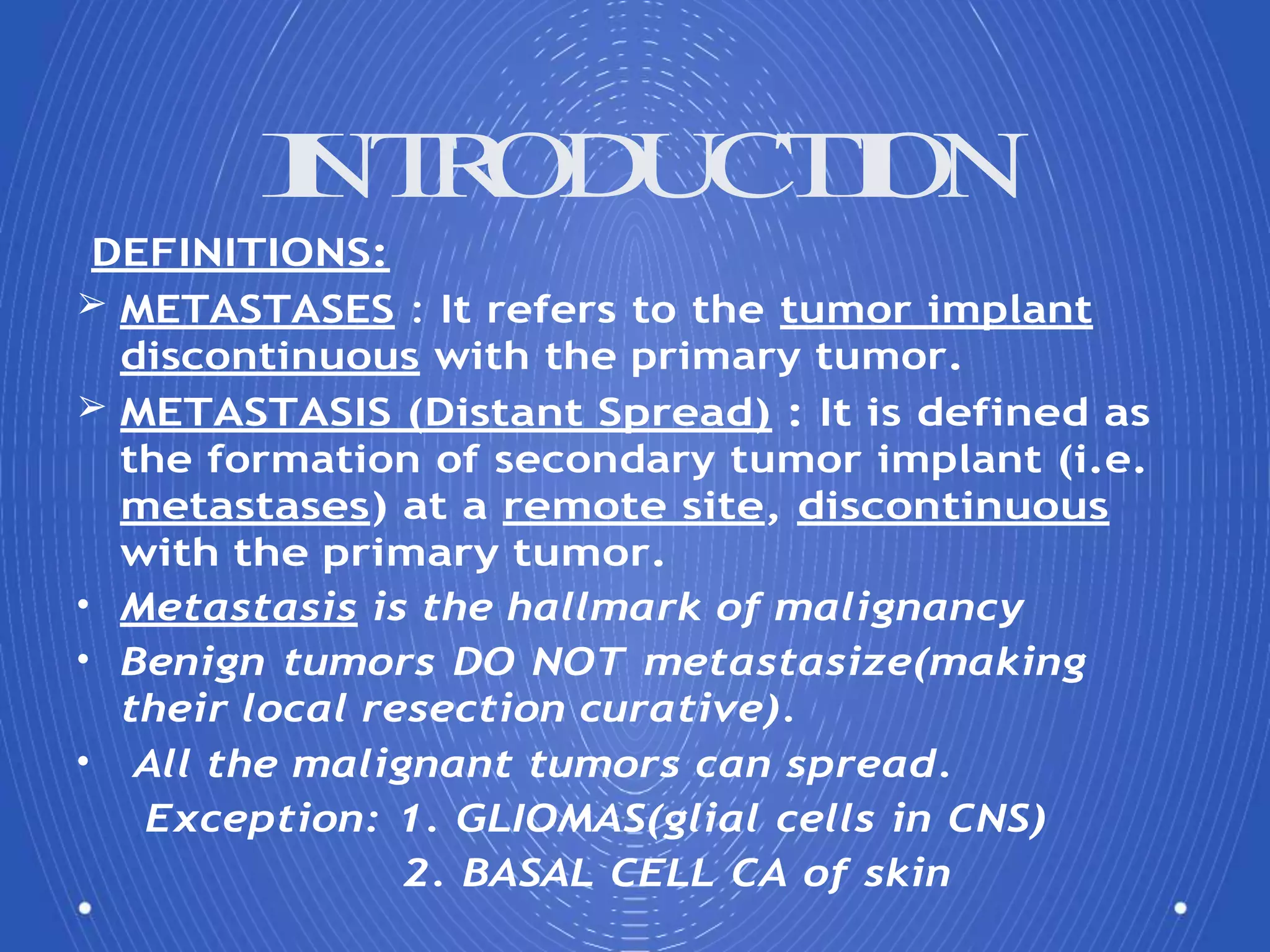 INTRODUCTION

DEFINITIONS:

➢ METASTASES : It refers to the tumor implant discontinuous with the primary tumor.

➢ METASTASIS (Distant Spread) : It is defined as the formation of secondary tumor implant (i.e. metastases) at a remote site, discontinuous with the primary tumor.

• Metastasis is the hallmark of malignancy

• Benign tumors DO NOT metastasize(making their local resection curative).

• All the malignant tumors can spread.

Exception: 1. GLIOMAS(glial cells in CNS)

2. BASAL CELL CA of skin